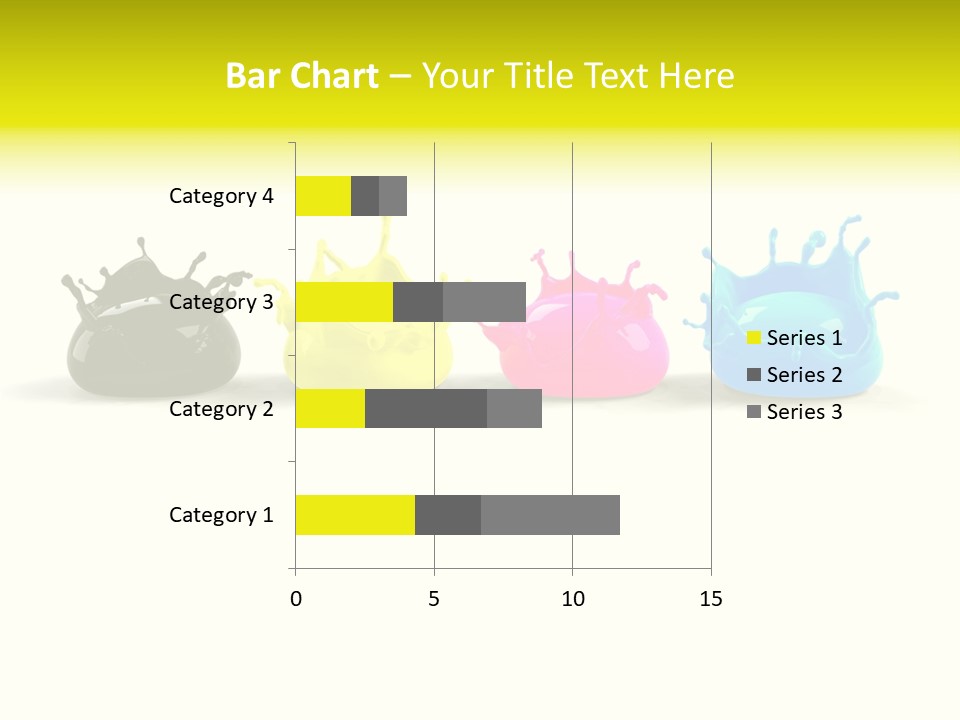 Bar Chart – Your Title Text Here

Category 4
Category 3
Category 2
Category 1

0 5 10 15

Series 1
Series 2
Series 3